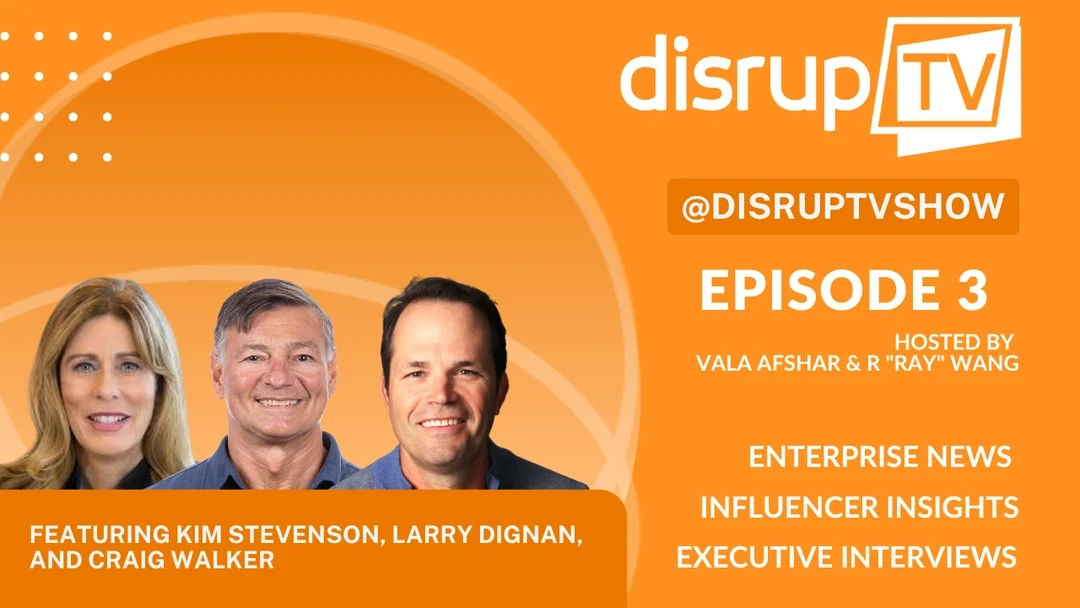 disrupTV

@DISRUPTVSHOW

EPISODE 3

HOSTED BY
VALA AFSHAR & R "RAY" WANG

ENTERPRISE NEWS
INFLUENCER INSIGHTS
EXECUTIVE INTERVIEWS

FEATURING KIM STEVENSON, LARRY DIGNAN, AND CRAIG WALKER